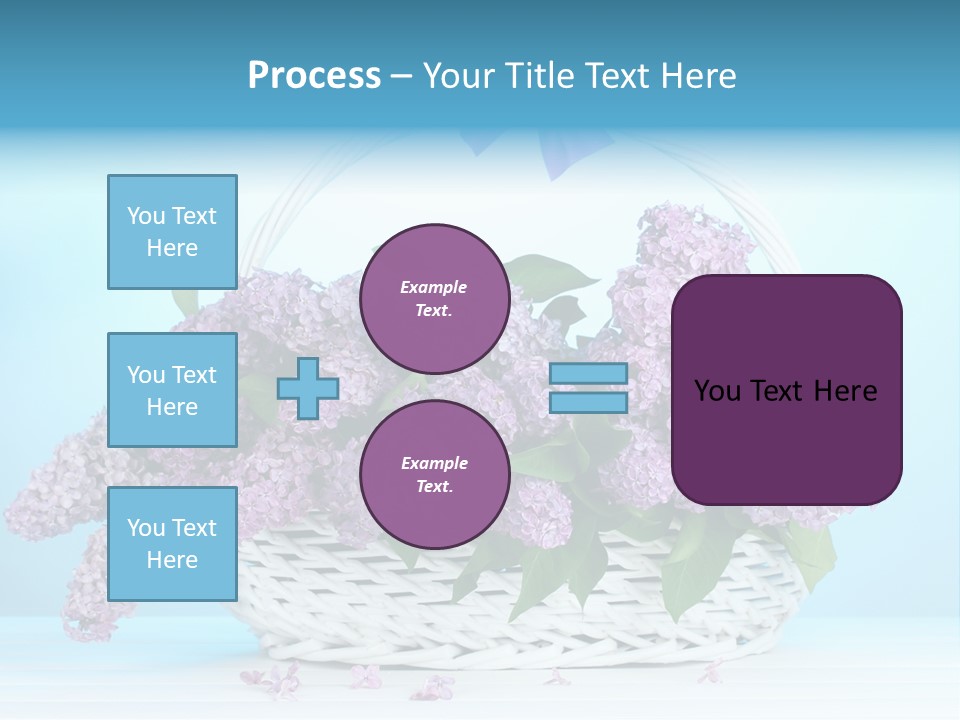 Process – Your Title Text Here

You Text Here

You Text Here

You Text Here

Example Text.

Example Text.

You Text Here